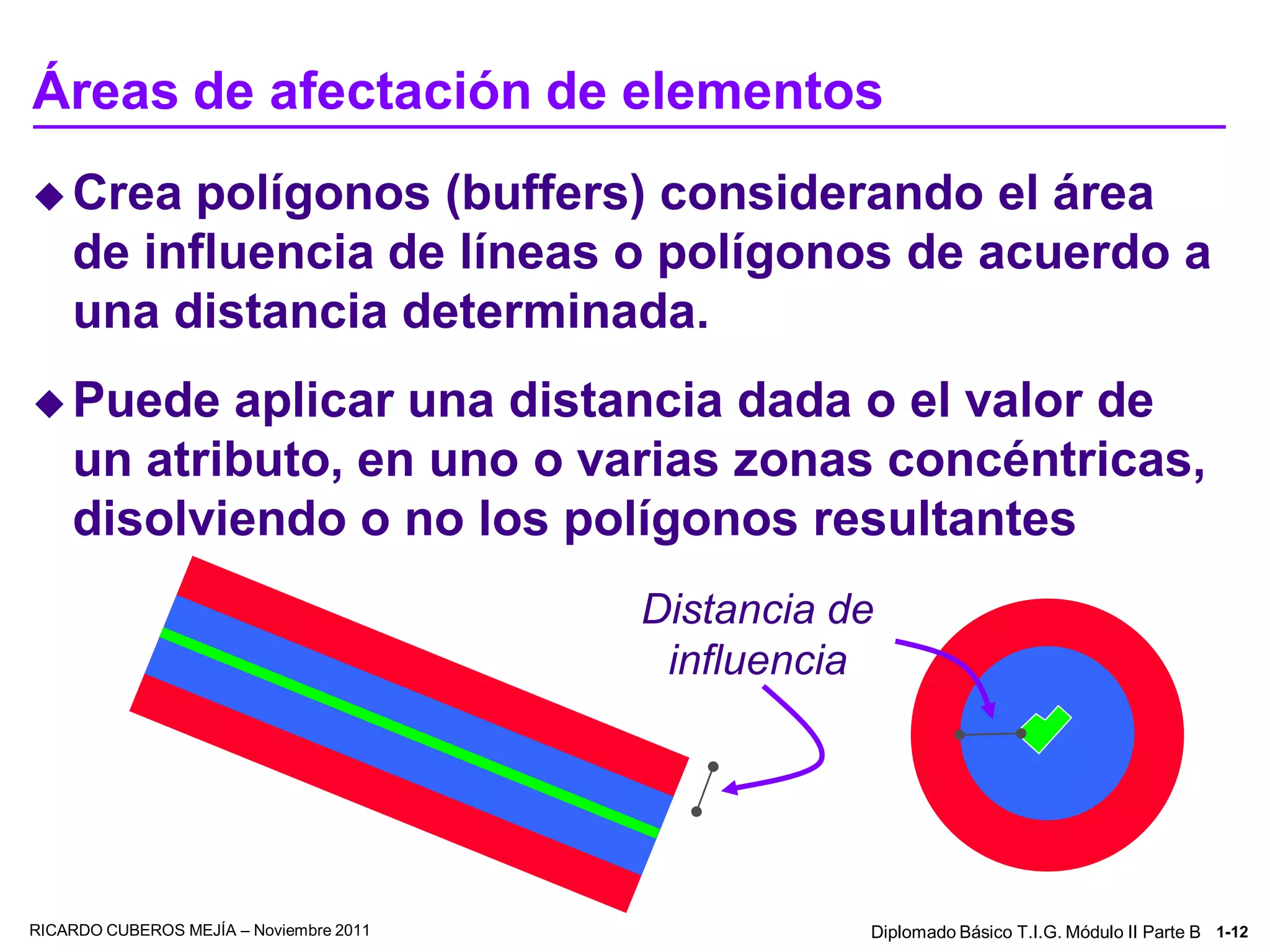 Áreas de afectación de elementos

◆ Crea polígonos (buffers) considerando el área de influencia de líneas o polígonos de acuerdo a una distancia determinada.

◆ Puede aplicar una distancia dada o el valor de un atributo, en uno o varias zonas concéntricas, disolviendo o no los polígonos resultantes

Distancia de influencia

RICARDO CUBEROS MEJÍA – Noviembre 2011

Diplomado Básico T.I.G. Módulo II Parte B 1-12